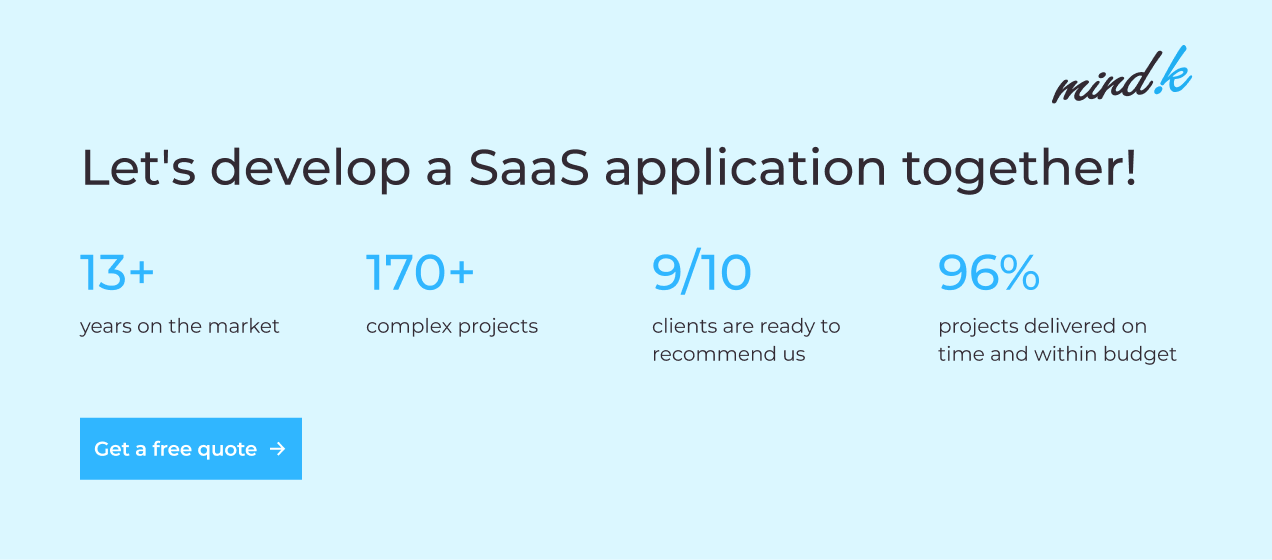 mind.k

Let's develop a SaaS application together!

13+
years on the market

170+
complex projects

9/10
clients are ready to recommend us

96%
projects delivered on time and within budget

Get a free quote →